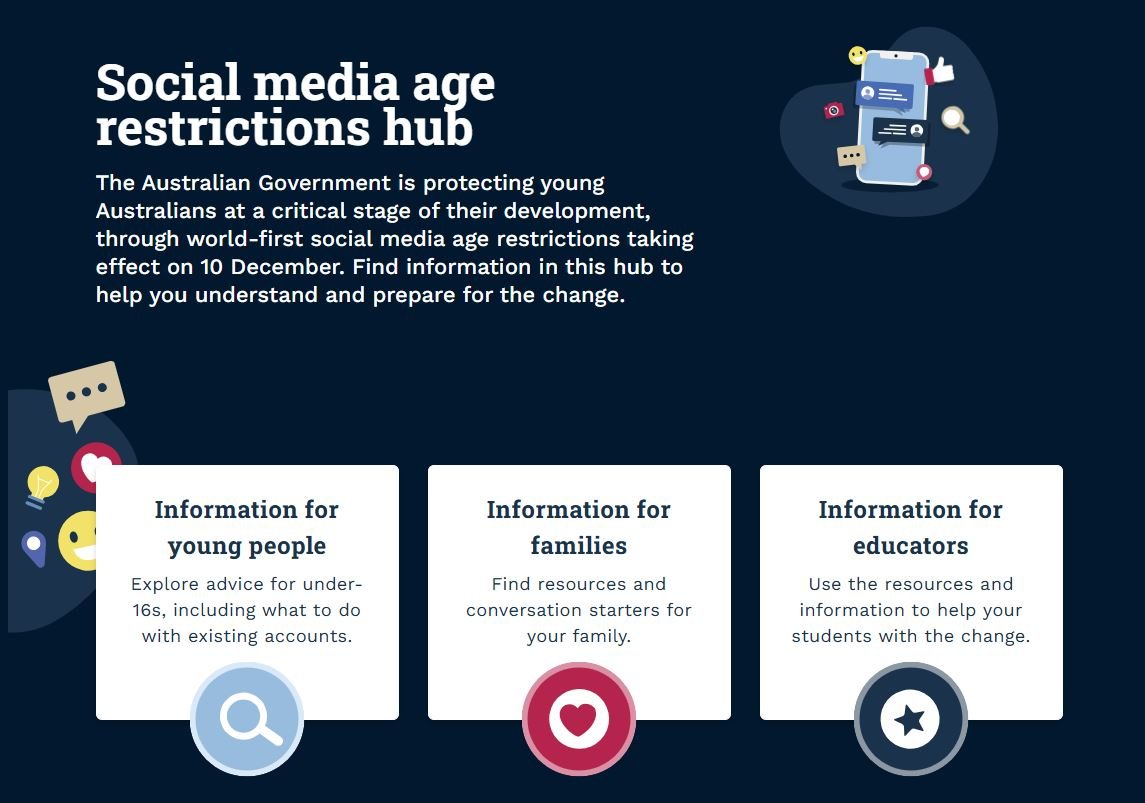 Social media age restrictions hub

The Australian Government is protecting young Australians at a critical stage of their development, through world-first social media age restrictions taking effect on 10 December. Find information in this hub to help you understand and prepare for the change.

Information for young people

Explore advice for under-16s, including what to do with existing accounts.

Information for families

Find resources and conversation starters for your family.

Information for educators

Use the resources and information to help your students with the change.